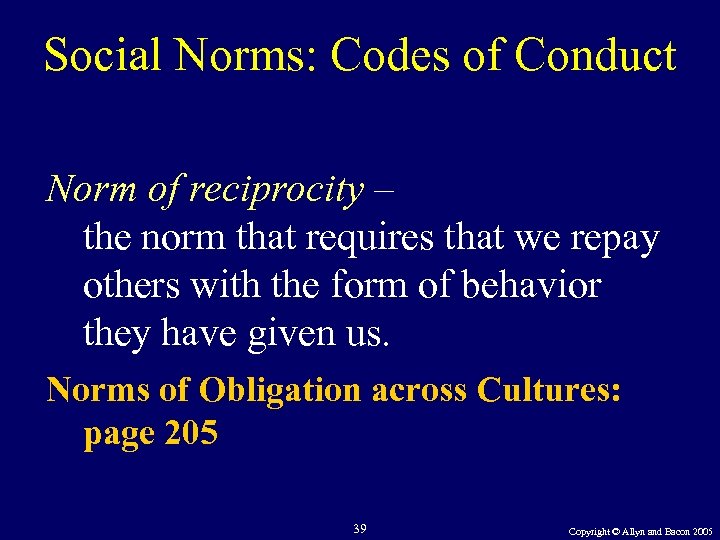 Social Norms: Codes of Conduct

Norm of reciprocity – the norm that requires that we repay others with the form of behavior they have given us.

Norms of Obligation across Cultures: page 205

39

Copyright © Allyn and Bacon 2005